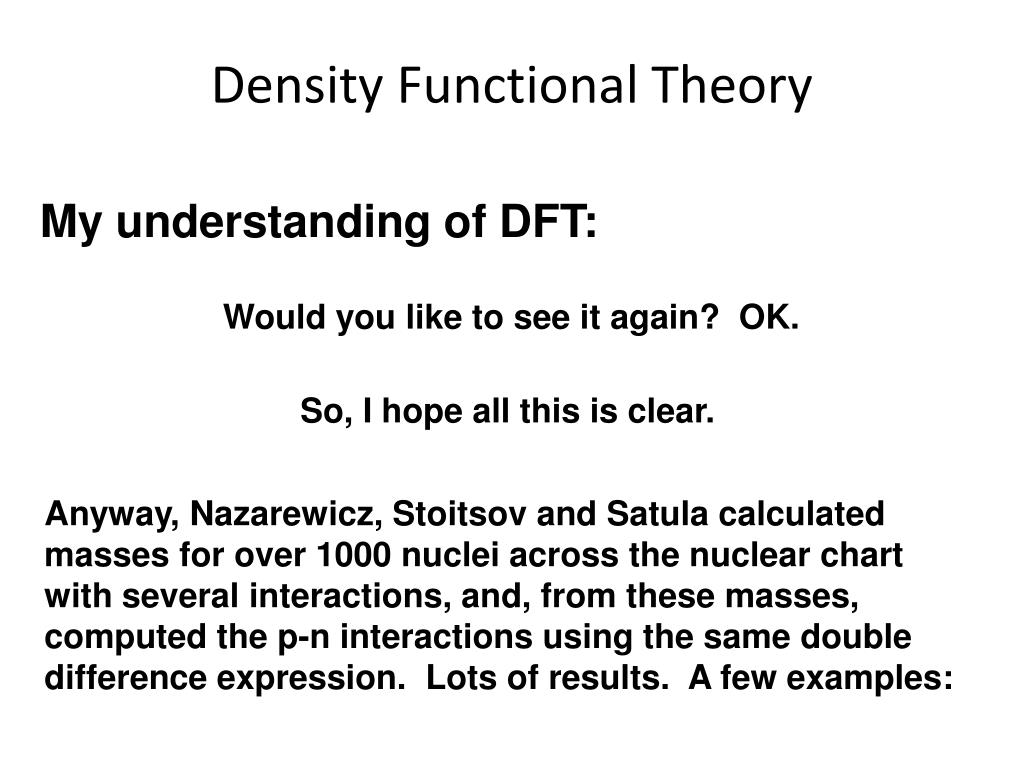 Density Functional Theory

My understanding of DFT:

Would you like to see it again? OK.

So, I hope all this is clear.

Anyway, Nazarewicz, Stoitsov and Satula calculated masses for over 1000 nuclei across the nuclear chart with several interactions, and, from these masses, computed the p-n interactions using the same double difference expression. Lots of results. A few examples: